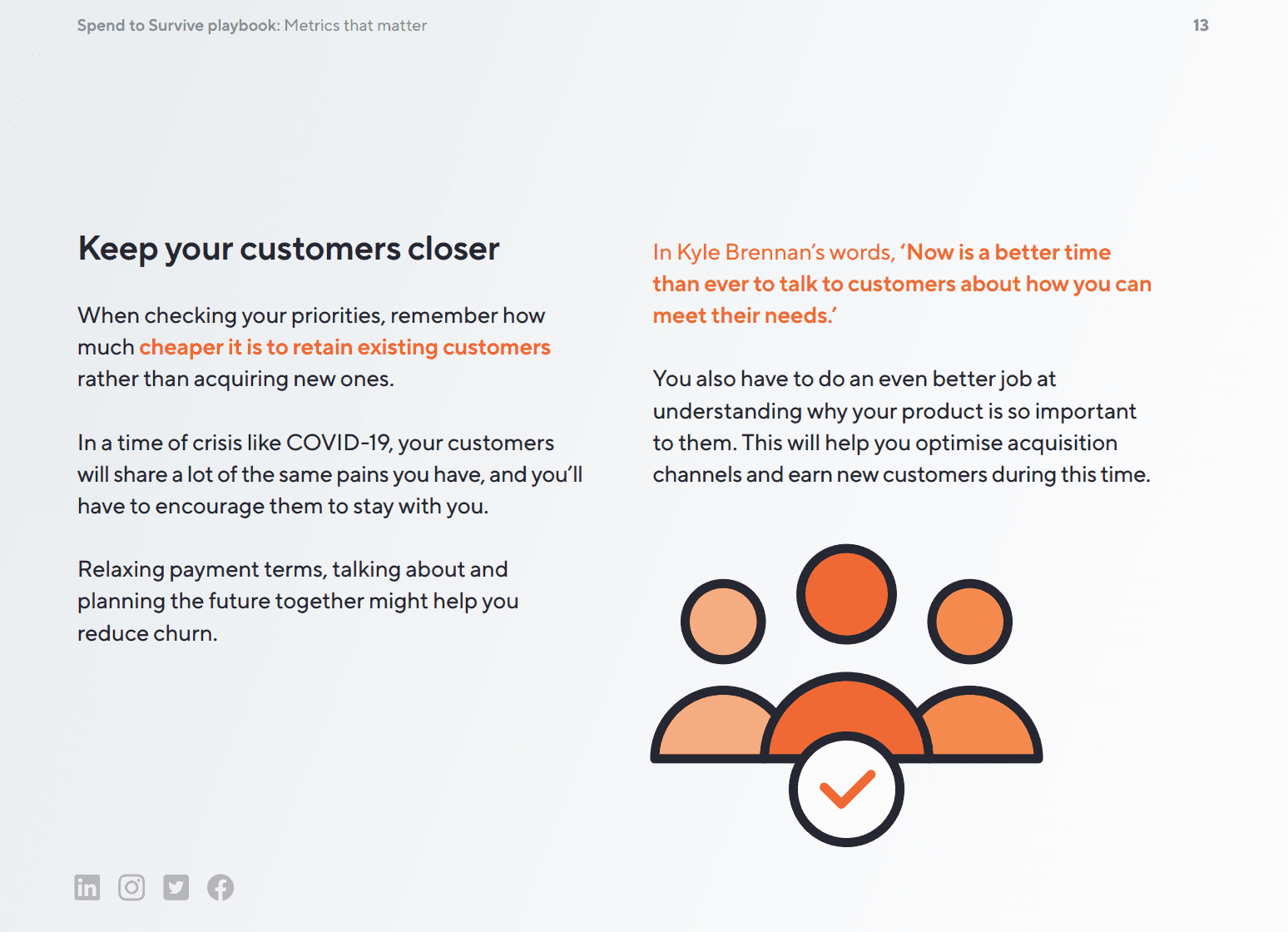 Spend to Survive playbook: Metrics that matter

13

Keep your customers closer

When checking your priorities, remember how much cheaper it is to retain existing customers rather than acquiring new ones.

In a time of crisis like COVID-19, your customers will share a lot of the same pains you have, and you'll have to encourage them to stay with you.

Relaxing payment terms, talking about and planning the future together might help you reduce churn.

In Kyle Brennan's words, 'Now is a better time than ever to talk to customers about how you can meet their needs.'

You also have to do an even better job at understanding why your product is so important to them. This will help you optimise acquisition channels and earn new customers during this time.